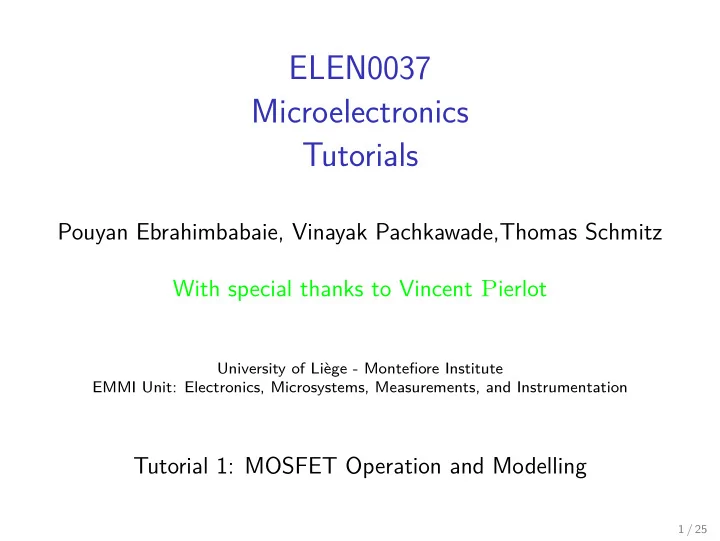 ELEN0037
Microelectronics
Tutorials

Pouyan Ebrahimbabaie, Vinayak Pachkawade,Thomas Schmitz

With special thanks to Vincent Pierlot

University of Liège - Montefiore Institute
EMMI Unit: Electronics, Microsystems, Measurements, and Instrumentation

Tutorial 1: MOSFET Operation and Modelling

1 / 25